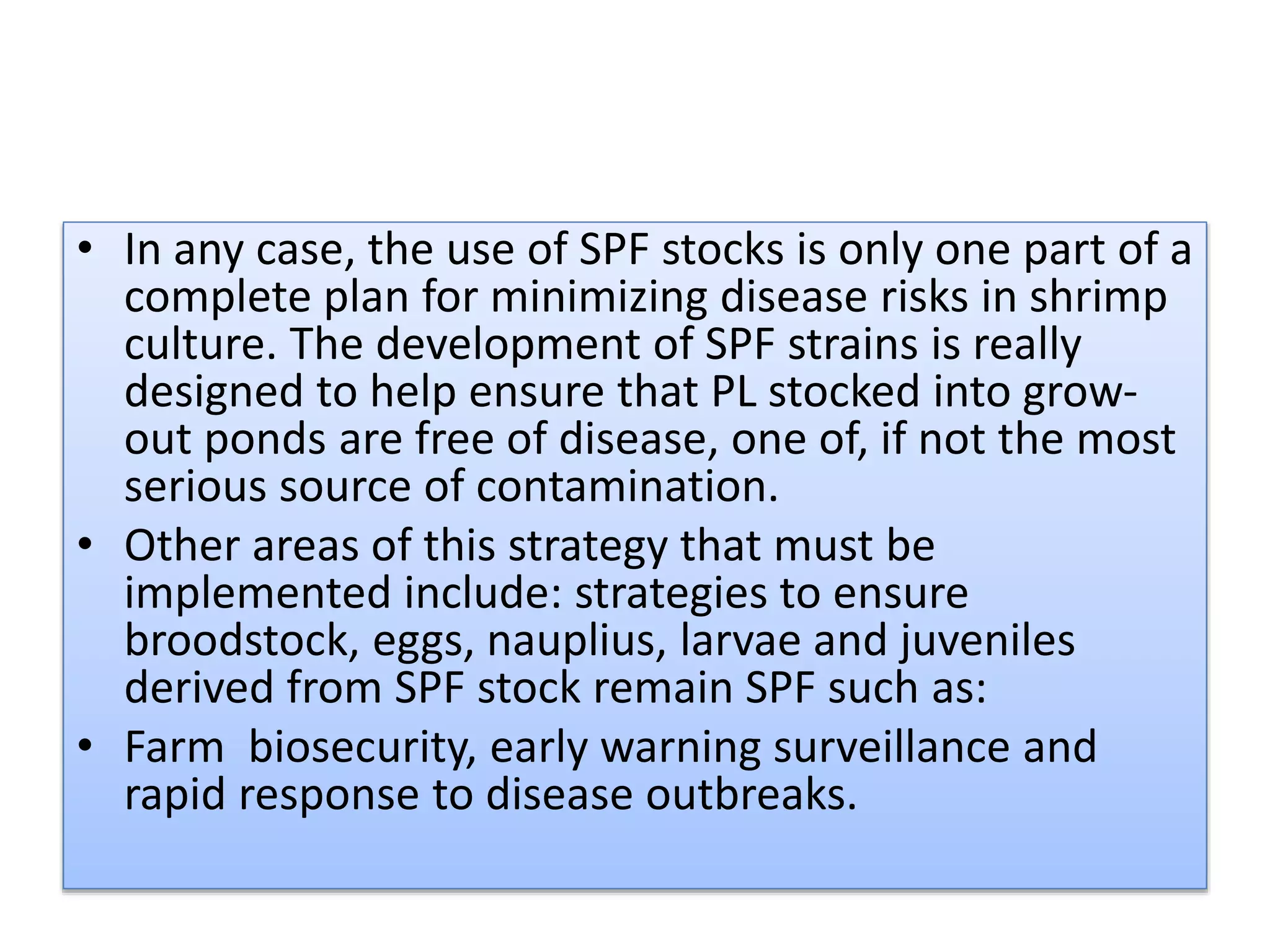 • In any case, the use of SPF stocks is only one part of a complete plan for minimizing disease risks in shrimp culture. The development of SPF strains is really designed to help ensure that PL stocked into grow-out ponds are free of disease, one of, if not the most serious source of contamination.

• Other areas of this strategy that must be implemented include: strategies to ensure broodstock, eggs, nauplius, larvae and juveniles derived from SPF stock remain SPF such as:

• Farm biosecurity, early warning surveillance and rapid response to disease outbreaks.